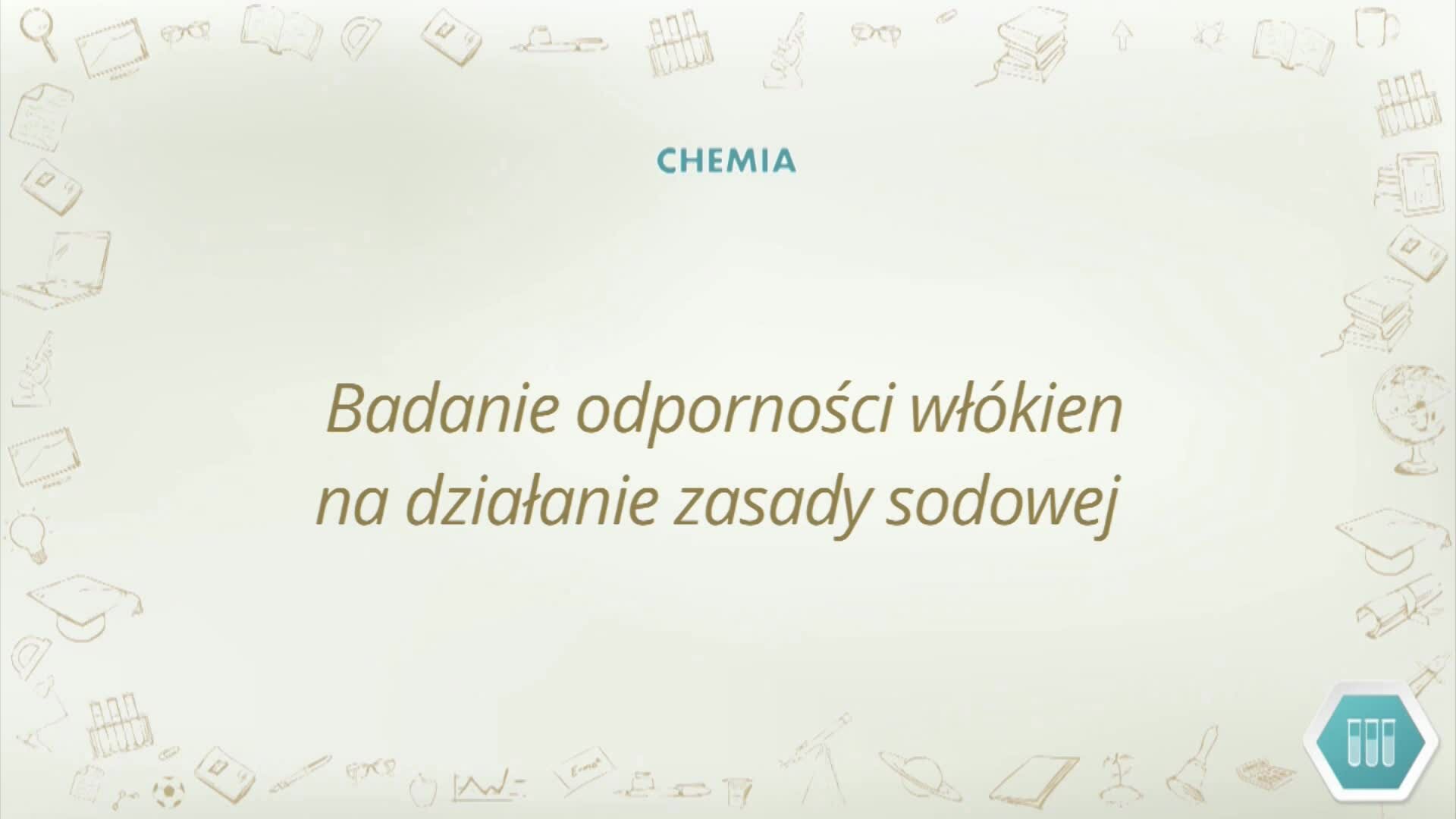 CHEMIA

Badanie odporności włókien na działanie zasady sodowej